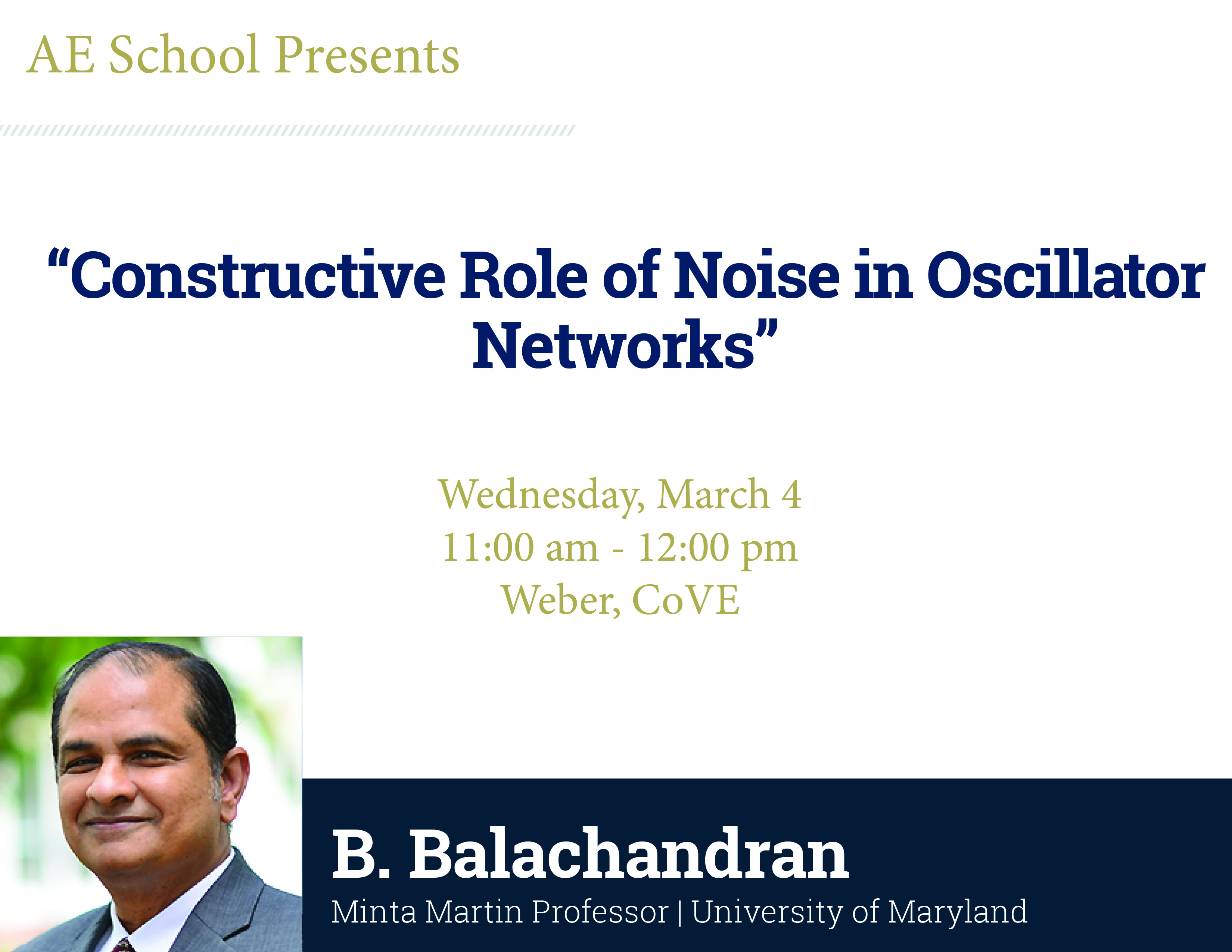 AE School Presents

“Constructive Role of Noise in Oscillator Networks”

Wednesday, March 4
11:00 am - 12:00 pm
Weber, CoVE

B. Balachandran
Minta Martin Professor | University of Maryland